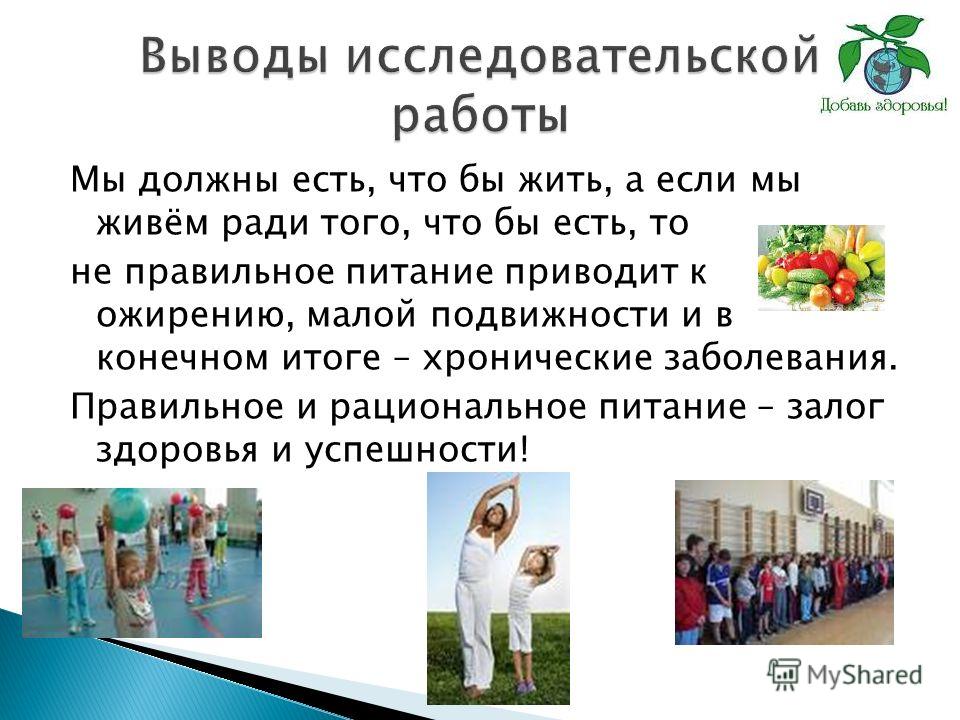 Выводы исследовательской работы

Добавь здоровья!

Мы должны есть, что бы жить, а если мы живём ради того, что бы есть, то

не правильное питание приводит к ожирению, малой подвижности и в конечном итоге – хронические заболевания.

Правильное и рациональное питание – залог здоровья и успешности!

MyShared